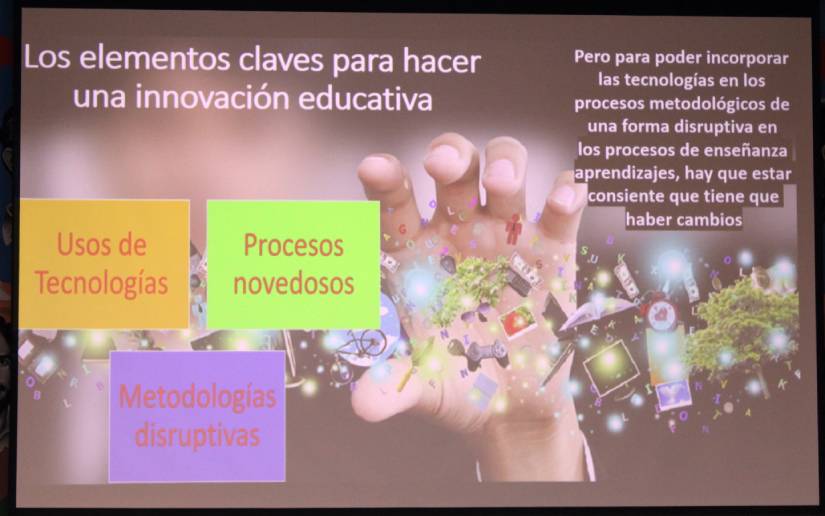 Los elementos claves para hacer una innovación educativa

Pero para poder incorporar las tecnologías en los procesos metodológicos de una forma disruptiva en los procesos de enseñanza aprendizajes, hay que estar consiente que tiene que haber cambios

Usos de Tecnologías

Procesos novedosos

Metodologías disruptivas